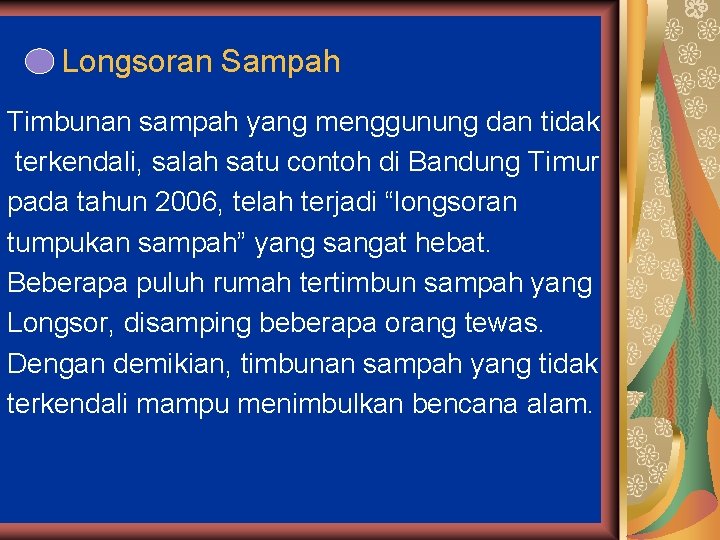 Longsoran Sampah

Timbunan sampah yang menggunung dan tidak terkendali, salah satu contoh di Bandung Timur pada tahun 2006, telah terjadi “longsoran tumpukan sampah” yang sangat hebat. Beberapa puluh rumah tertimbun sampah yang Longsor, disamping beberapa orang tewas. Dengan demikian, timbunan sampah yang tidak terkendali mampu menimbulkan bencana alam.